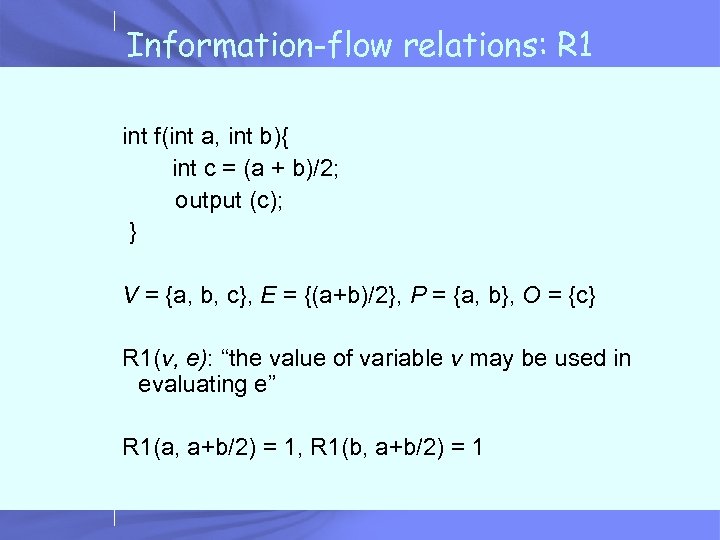 Information-flow relations: R1

int f(int a, int b){
int c = (a + b)/2;
output (c);
}

V = {a, b, c}, E = {(a+b)/2}, P = {a, b}, O = {c}

R1(v, e): “the value of variable v may be used in evaluating e”

R1(a, a+b/2) = 1, R1(b, a+b/2) = 1